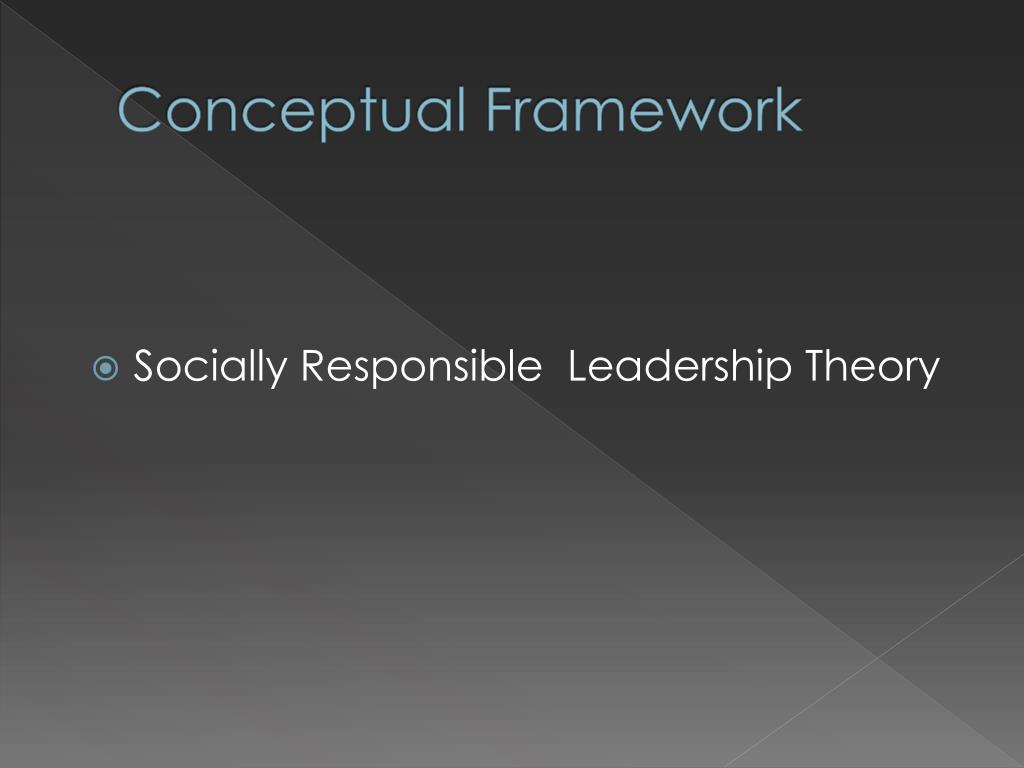 Conceptual Framework

Socially Responsible  Leadership Theory